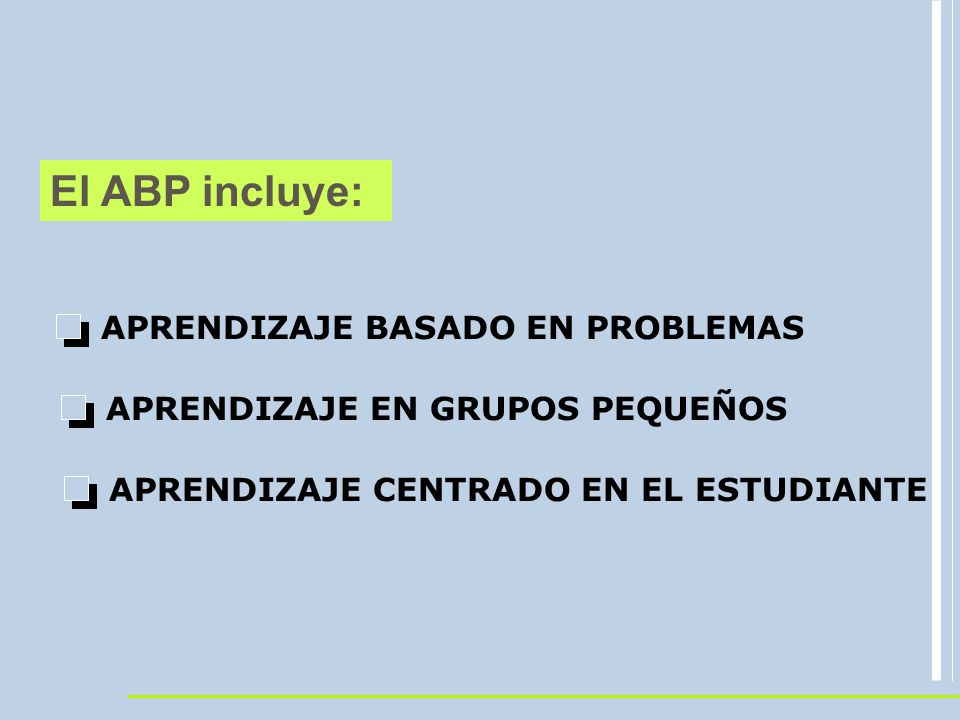 El ABP incluye:

APRENDIZAJE BASADO EN PROBLEMAS

APRENDIZAJE EN GRUPOS PEQUEÑOS

APRENDIZAJE CENTRADO EN EL ESTUDIANTE